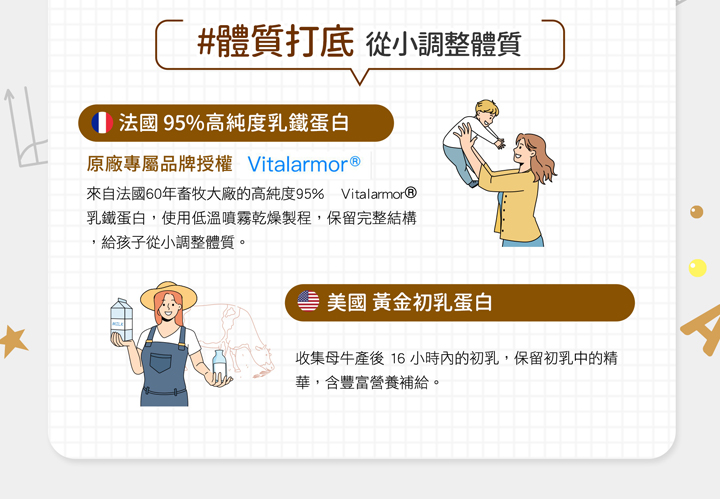 #體質打底 從小調整體質

法國 95%高純度乳鐵蛋白

原廠專屬品牌授權 Vitalarmor®

來自法國60年畜牧大廠的高純度95% Vitalarmor® 乳鐵蛋白，使用低溫噴霧乾燥製程，保留完整結構，給孩子從小調整體質。

美國 黃金初乳蛋白

收集母牛產後 16 小時內的初乳，保留初乳中的精華，含豐富營養補給。